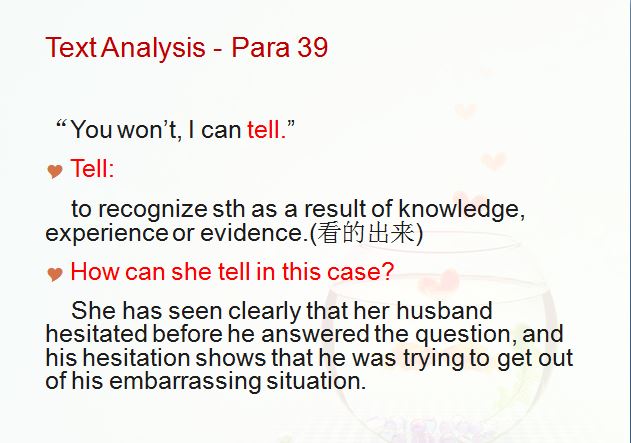 Text Analysis - Para 39

“You won’t, I can tell.”

Tell:

to recognize sth as a result of knowledge, experience or evidence.(看的出来)

How can she tell in this case?

She has seen clearly that her husband hesitated before he answered the question, and his hesitation shows that he was trying to get out of his embarrassing situation.